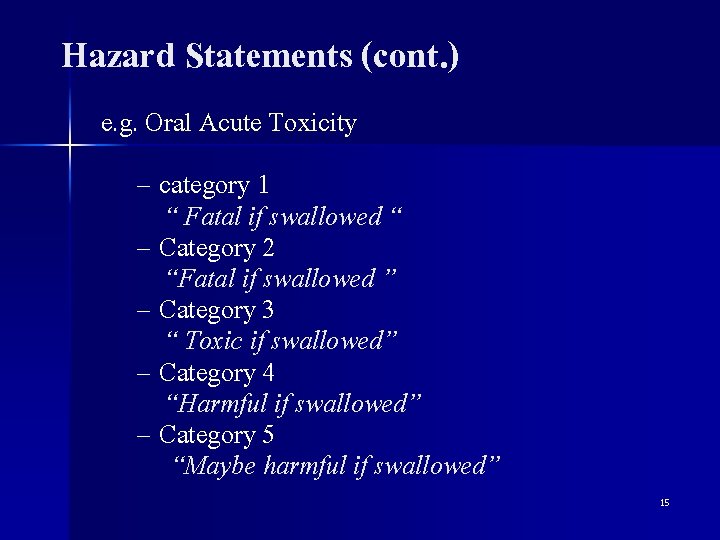 Hazard Statements (cont.)

e.g. Oral Acute Toxicity

– category 1
“ Fatal if swallowed “
– Category 2
“Fatal if swallowed ”
– Category 3
“ Toxic if swallowed”
– Category 4
“Harmful if swallowed”
– Category 5
“Maybe harmful if swallowed”

15